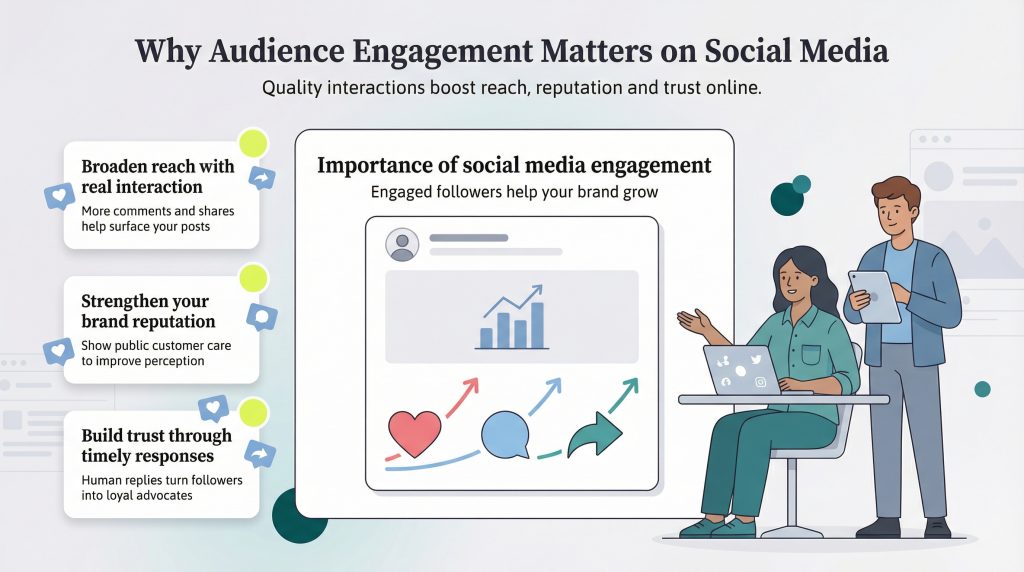 Why Audience Engagement Matters on Social Media

Quality interactions boost reach, reputation and trust online.

Broaden reach with real interaction

More comments and shares help surface your posts

Strengthen your brand reputation

Show public customer care to improve perception

Build trust through timely responses

Human replies turn followers into loyal advocates

Importance of social media engagement

Engaged followers help your brand grow